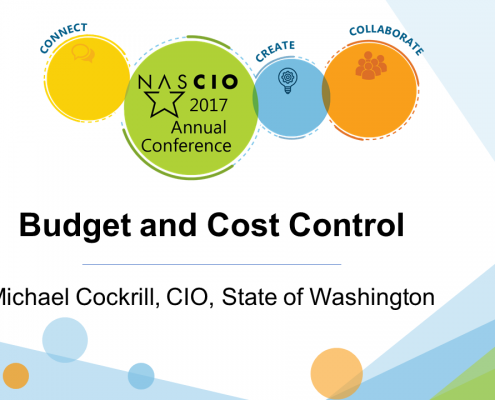 CONNECT

NASCIO 2017 Annual Conference

CREATE

COLLABORATE

Budget and Cost Control

Michael Cockrill, CIO, State of Washington